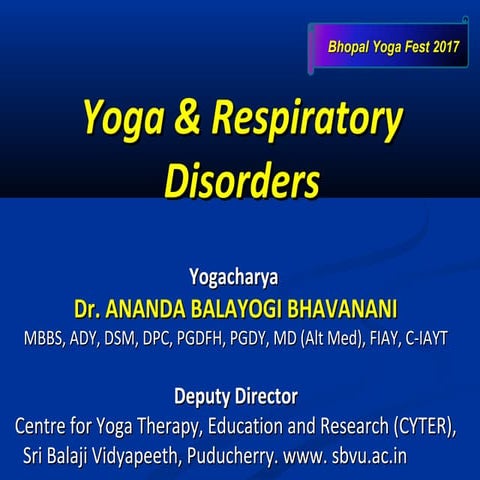 Bhopal Yoga Fest 2017

Yoga & Respiratory Disorders

Yogacharya
Dr. ANANDA BALAYOGI BHAVANANI
MBBS, ADY, DSM, DPC, PGDFH, PGDY, MD (Alt Med), FIAY, C-IAYT

Deputy Director
Centre for Yoga Therapy, Education and Research (CYTER), Sri Balaji Vidyapeeth, Puducherry. www. sbvu.ac.in